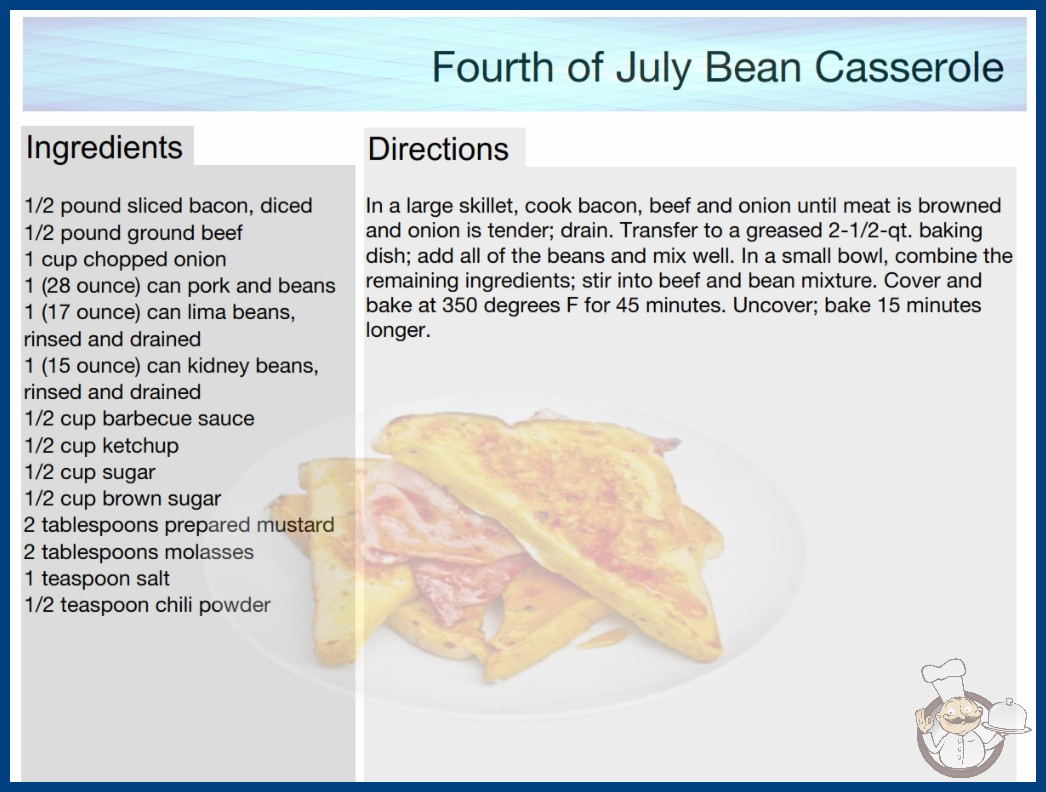 Fourth of July Bean Casserole

Ingredients

1/2 pound sliced bacon, diced
1/2 pound ground beef
1 cup chopped onion
1 (28 ounce) can pork and beans
1 (17 ounce) can lima beans, rinsed and drained
1 (15 ounce) can kidney beans, rinsed and drained
1/2 cup barbecue sauce
1/2 cup ketchup
1/2 cup sugar
1/2 cup brown sugar
2 tablespoons prepared mustard
2 tablespoons molasses
1 teaspoon salt
1/2 teaspoon chili powder

Directions

In a large skillet, cook bacon, beef and onion until meat is browned and onion is tender; drain. Transfer to a greased 2-1/2-qt. baking dish; add all of the beans and mix well. In a small bowl, combine the remaining ingredients; stir into beef and bean mixture. Cover and bake at 350 degrees F for 45 minutes. Uncover; bake 15 minutes longer.